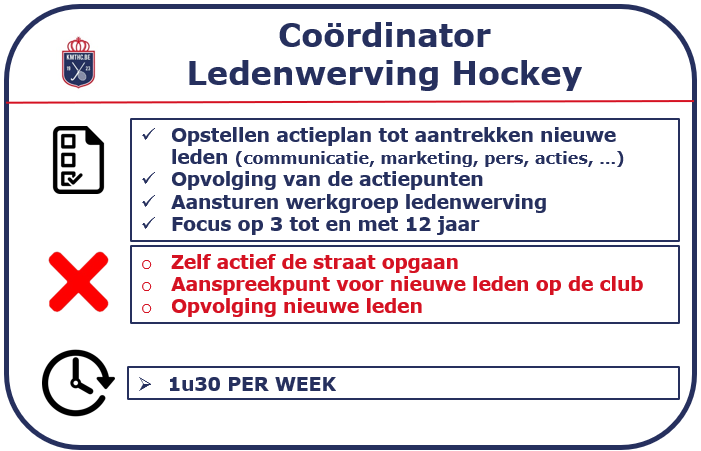 KMTHC.BE
19 23

Coördinator
Ledenwerving Hockey

✓ Opstellen actieplan tot aantrekken nieuwe leden (communicatie, marketing, pers, acties, …)
✓ Opvolging van de actiepunten
✓ Aansturen werkgroep ledenwerving
✓ Focus op 3 tot en met 12 jaar

○ Zelf actief de straat opgaan
○ Aanspreekpunt voor nieuwe leden op de club
○ Opvolging nieuwe leden

➢ 1u30 PER WEEK